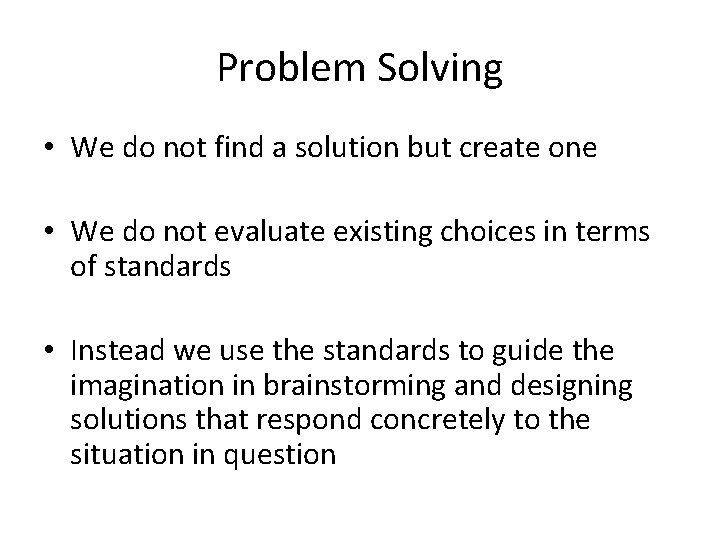 Problem Solving

• We do not find a solution but create one

• We do not evaluate existing choices in terms of standards

• Instead we use the standards to guide the imagination in brainstorming and designing solutions that respond concretely to the situation in question